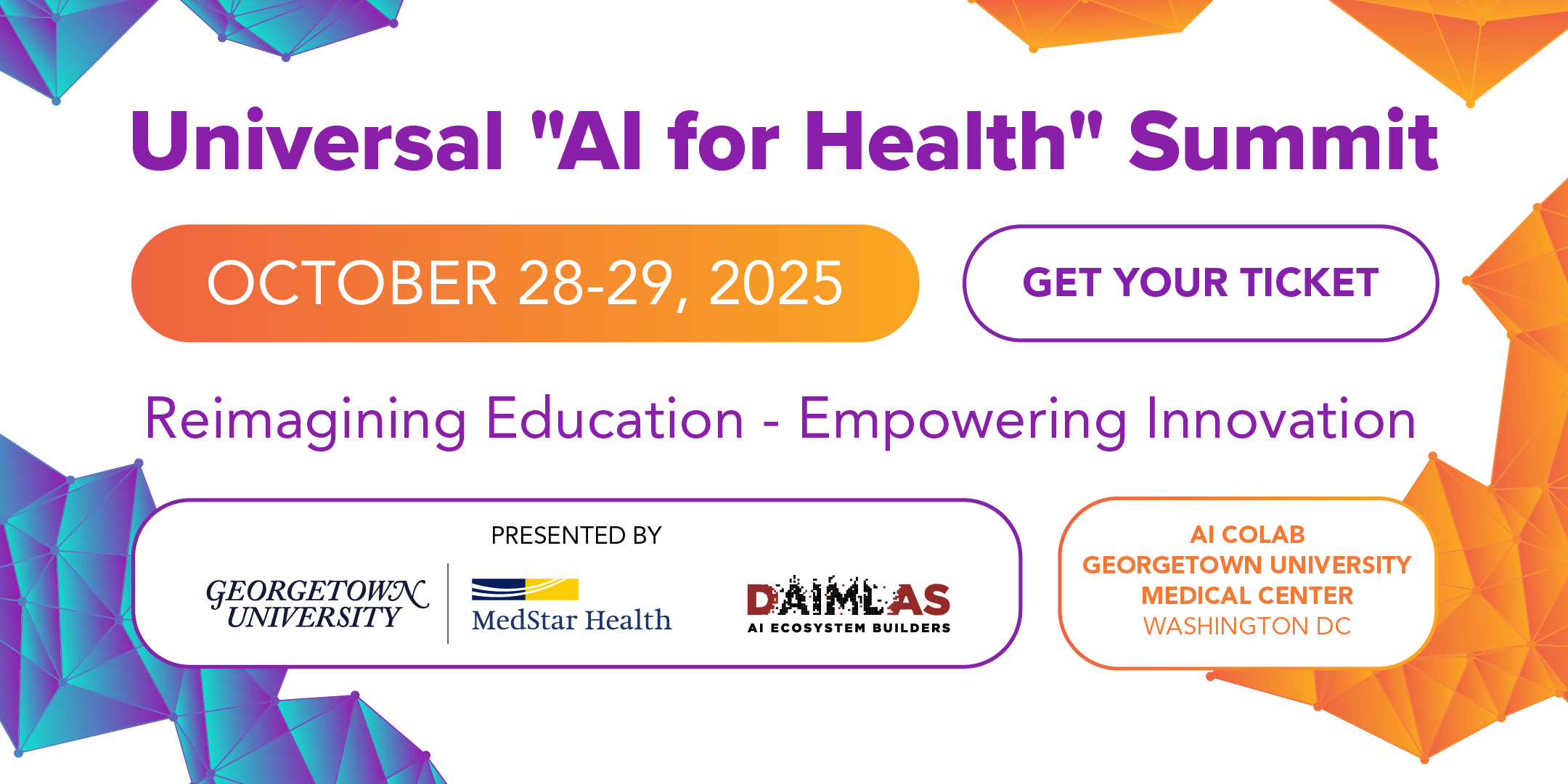 Universal "AI for Health" Summit

OCTOBER 28-29, 2025

GET YOUR TICKET

Reimagining Education - Empowering Innovation

PRESENTED BY

GEORGETOWN UNIVERSITY

MedStar Health

DAIMLAS
AI ECOSYSTEM BUILDERS

AI COLAB
GEORGETOWN UNIVERSITY
MEDICAL CENTER
WASHINGTON DC